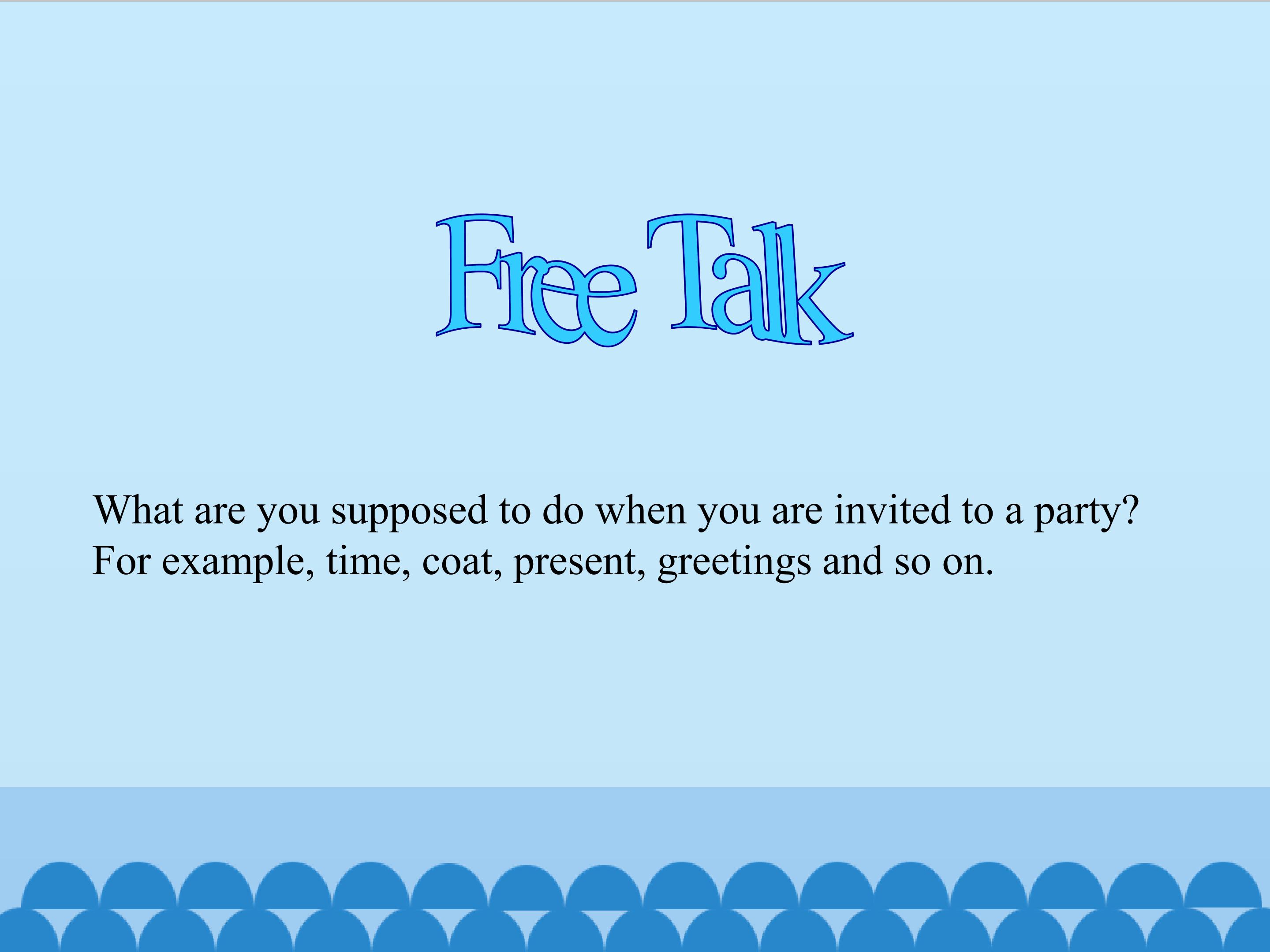 Free Talk

What are you supposed to do when you are invited to a party? For example, time, coat, present, greetings and so on.